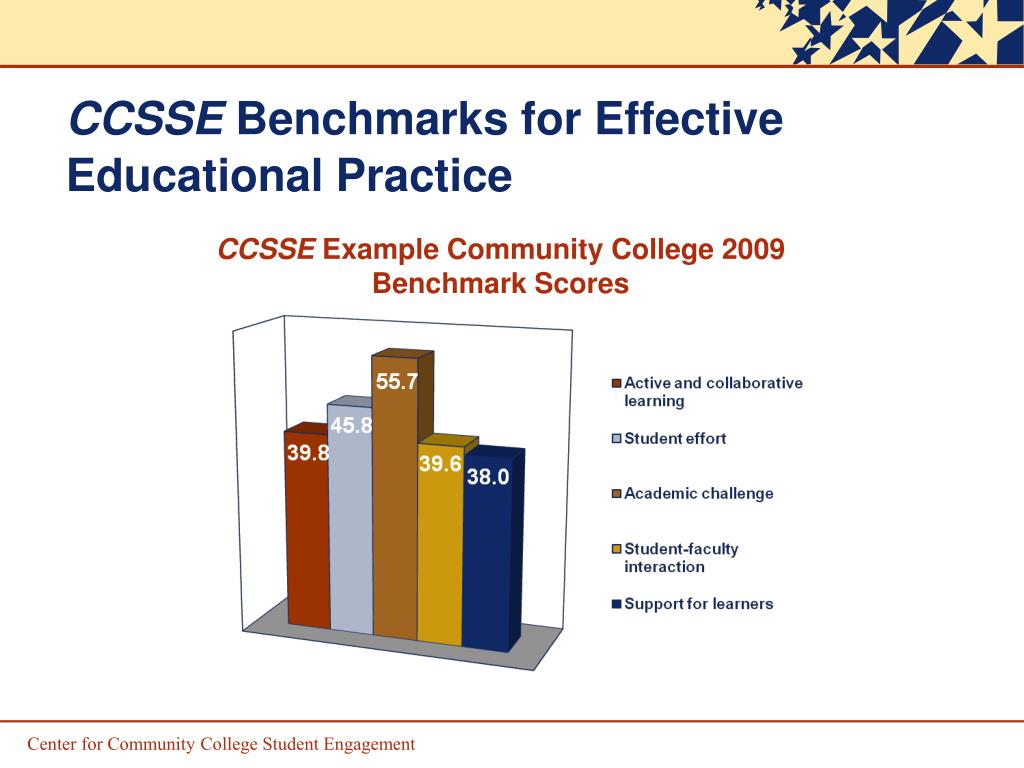 CCSSE Benchmarks for Effective Educational Practice

CCSSE Example Community College 2009 Benchmark Scores

39.8
45.8
55.7
39.6
38.0

Active and collaborative learning
Student effort
Academic challenge
Student-faculty interaction
Support for learners

Center for Community College Student Engagement